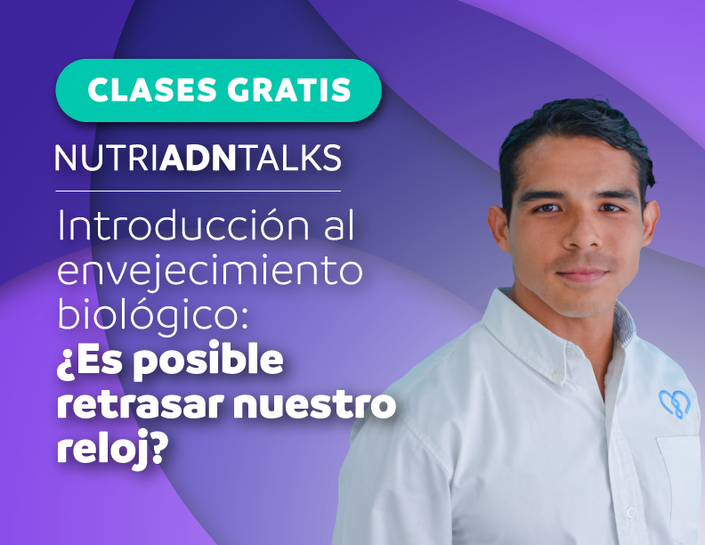 CLASES GRATIS

NUTRIADNTALKS

Introducción al envejecimiento biológico: ¿Es posible retrasar nuestro reloj?